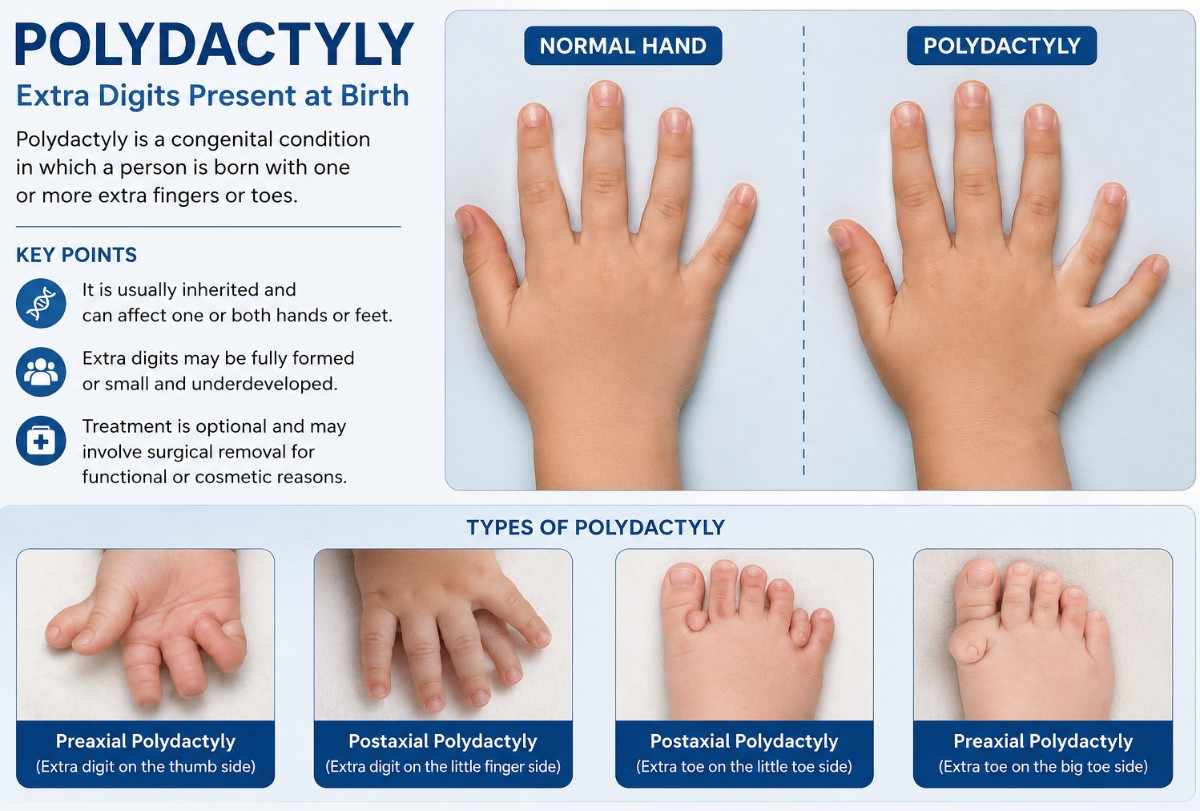 POLYDACTYLY

Extra Digits Present at Birth

Polydactyly is a congenital condition in which a person is born with one or more extra fingers or toes.

KEY POINTS

It is usually inherited and can affect one or both hands or feet.

Extra digits may be fully formed or small and underdeveloped.

Treatment is optional and may involve surgical removal for functional or cosmetic reasons.

NORMAL HAND

POLYDACTYLY

TYPES OF POLYDACTYLY

Preaxial Polydactyly
(Extra digit on the thumb side)

Postaxial Polydactyly
(Extra digit on the little finger side)

Postaxial Polydactyly
(Extra toe on the little toe side)

Preaxial Polydactyly
(Extra toe on the big toe side)